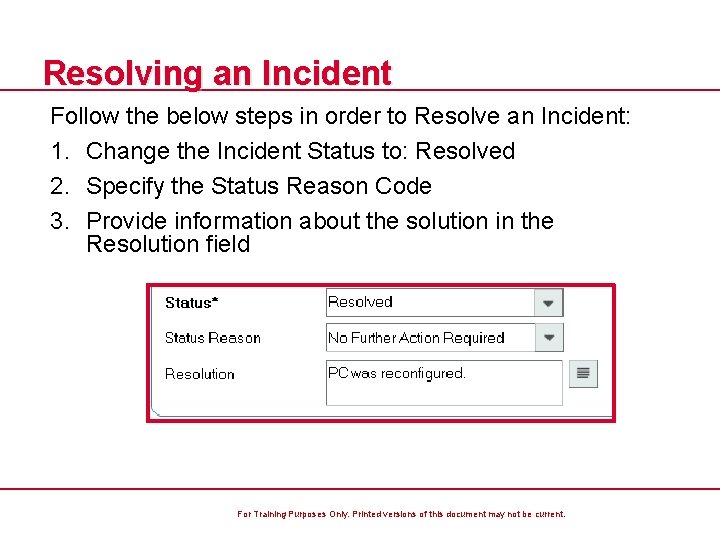 Resolving an Incident

Follow the below steps in order to Resolve an Incident:

1. Change the Incident Status to: Resolved
2. Specify the Status Reason Code
3. Provide information about the solution in the Resolution field

Status* Resolved
Status Reason No Further Action Required
Resolution PC was reconfigured.

For Training Purposes Only. Printed versions of this document may not be current.